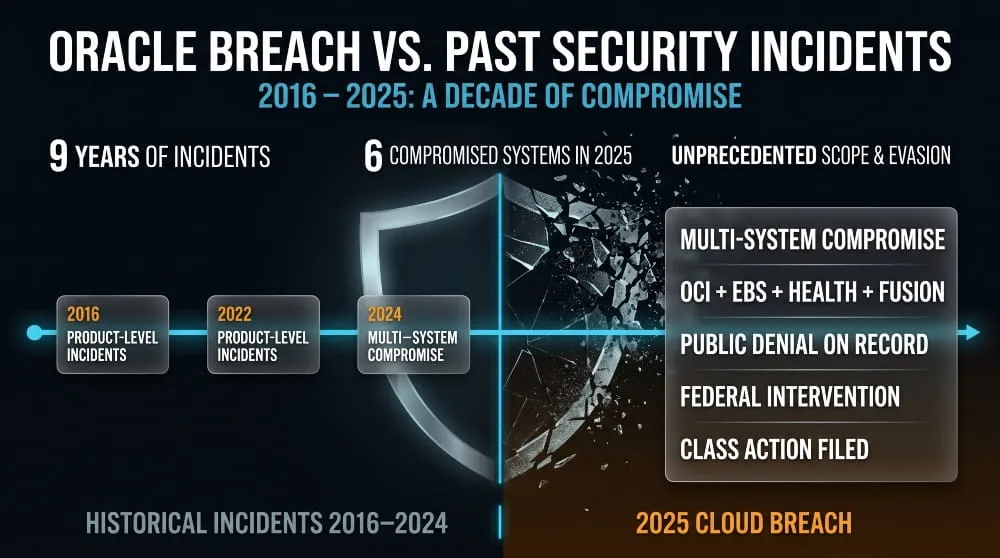 ORACLE BREACH VS. PAST SECURITY INCIDENTS

2016 – 2025: A DECADE OF COMPROMISE

9 YEARS OF INCIDENTS

6 COMPROMISED SYSTEMS IN 2025

UNPRECEDENTED SCOPE & EVASION

2016
PRODUCT-LEVEL INCIDENTS

2022
PRODUCT-LEVEL INCIDENTS

2024
MULTI-SYSTEM COMPROMISE

MULTI-SYSTEM COMPROMISE

OCI + EBS + HEALTH + FUSION

PUBLIC DENIAL ON RECORD

FEDERAL INTERVENTION

CLASS ACTION FILED

HISTORICAL INCIDENTS 2016–2024

2025 CLOUD BREACH